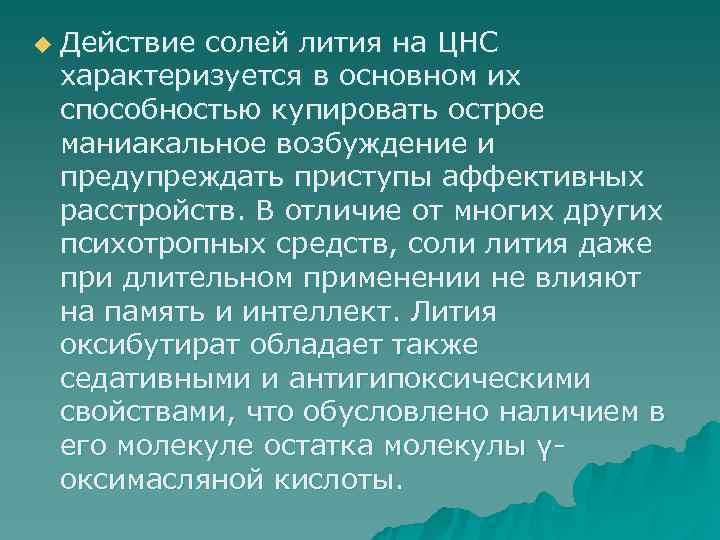 Действие солей лития на ЦНС характеризуется в основном их способностью купировать острое маниакальное возбуждение и предупреждать приступы аффективных расстройств. В отличие от многих других психотропных средств, соли лития даже при длительном применении не влияют на память и интеллект. Лития оксибутират обладает также седативными и антигипоксическими свойствами, что обусловлено наличием в его молекуле остатка молекулы γ-оксимасляной кислоты.